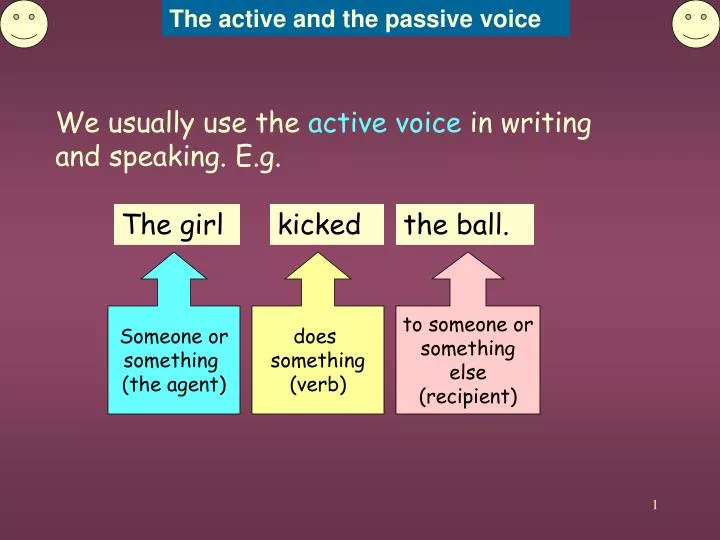 The active and the passive voice

We usually use the active voice in writing and speaking. E.g.

The girl

kicked

the ball.

Someone or something (the agent)

does something (verb)

to someone or something else (recipient)

1